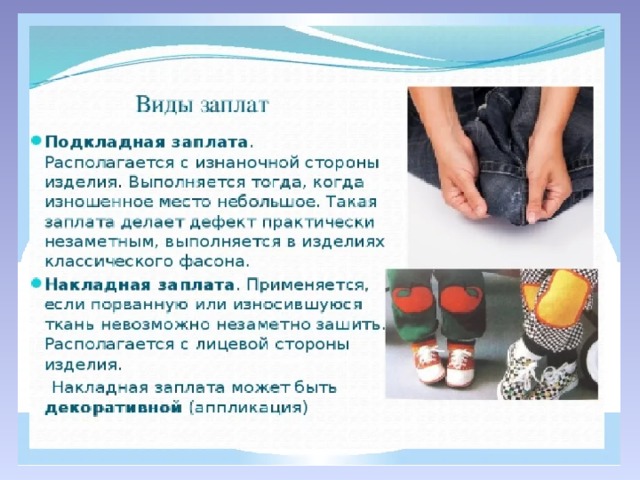 Виды заплат

Подкладная заплата. Располагается с изнаночной стороны изделия. Выполняется тогда, когда изношенное место небольшое. Такая заплата делает дефект практически незаметным, выполняется в изделиях классического фасона.

Накладная заплата. Применяется, если порванную или износившуюся ткань невозможно незаметно зашить. Располагается с лицевой стороны изделия.

Накладная заплата может быть декоративной (аппликация)